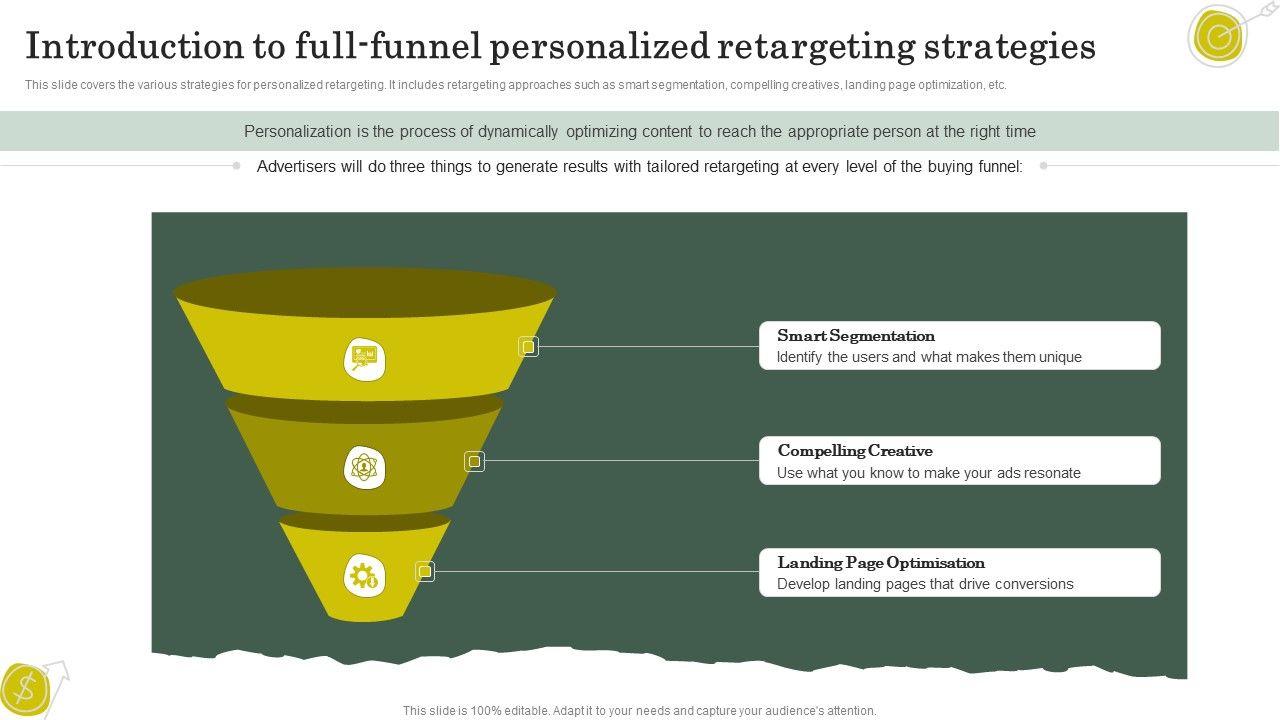 Introduction to full-funnel personalized retargeting strategies

This slide covers the various strategies for personalized retargeting. It includes retargeting approaches such as smart segmentation, compelling creatives, landing page optimization, etc.

Personalization is the process of dynamically optimizing content to reach the appropriate person at the right time

Advertisers will do three things to generate results with tailored retargeting at every level of the buying funnel:

Smart Segmentation
Identify the users and what makes them unique

Compelling Creative
Use what you know to make your ads resonate

Landing Page Optimisation
Develop landing pages that drive conversions

This slide is 100% editable. Adapt it to your needs and capture your audience's attention.